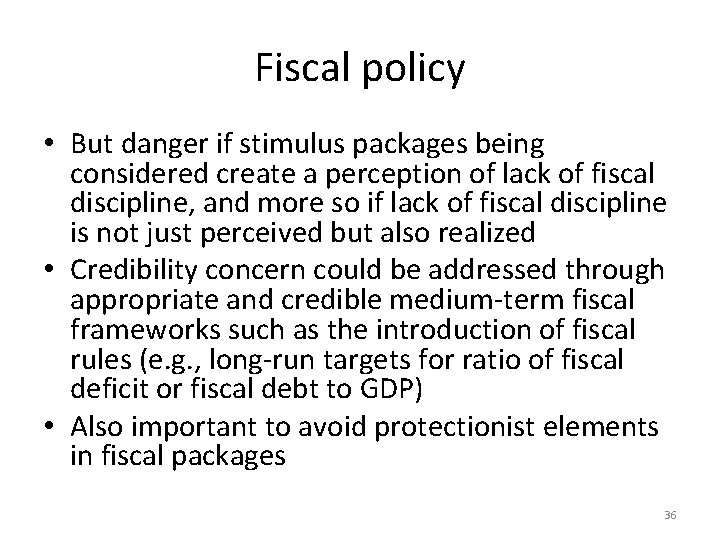 Fiscal policy

• But danger if stimulus packages being considered create a perception of lack of fiscal discipline, and more so if lack of fiscal discipline is not just perceived but also realized
• Credibility concern could be addressed through appropriate and credible medium-term fiscal frameworks such as the introduction of fiscal rules (e.g., long-run targets for ratio of fiscal deficit or fiscal debt to GDP)
• Also important to avoid protectionist elements in fiscal packages

36